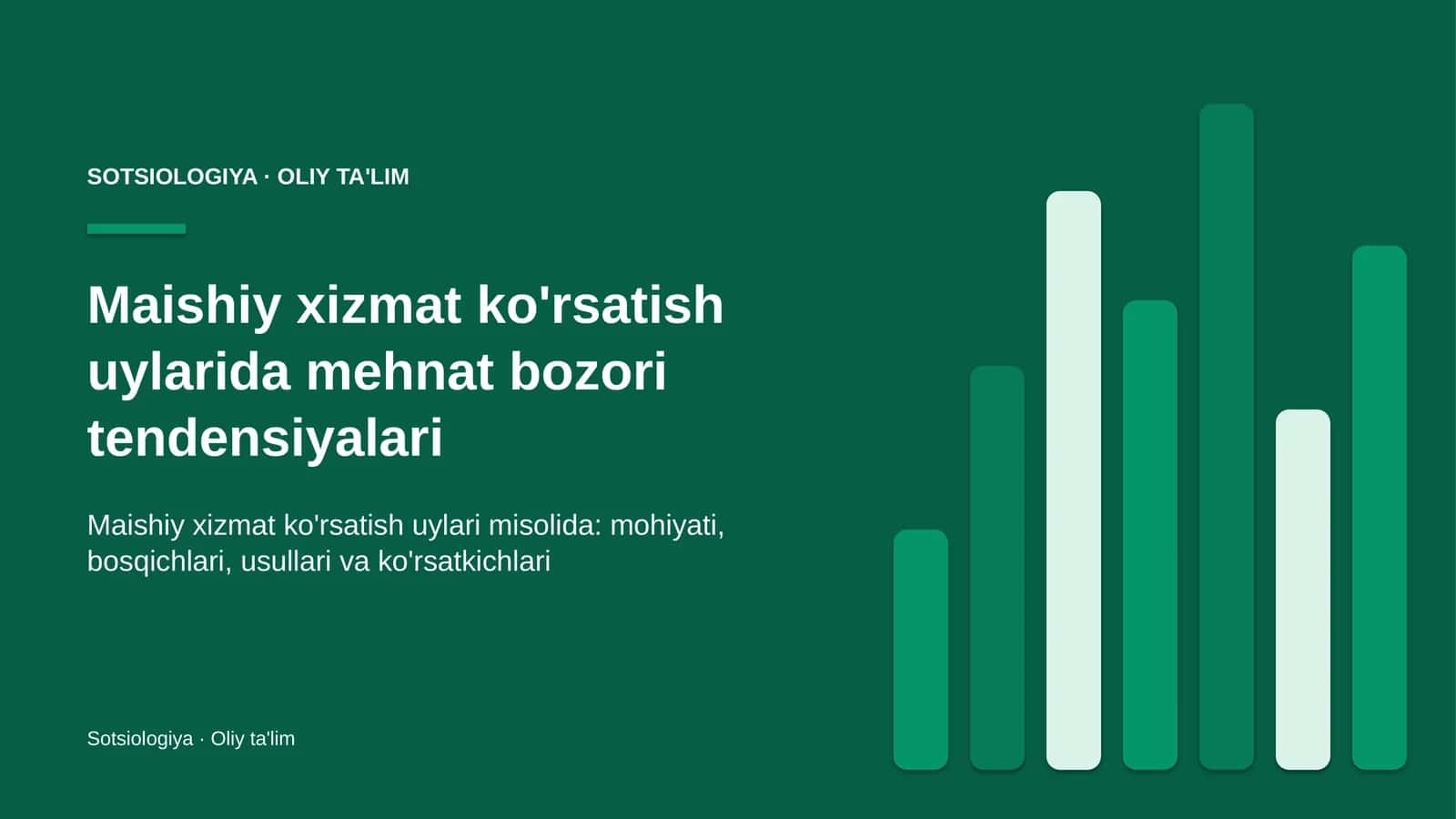 SOTSIOLOGIYA · OLIY TA'LIM

Maishiy xizmat ko'rsatish uylarida mehnat bozori tendensiyalari

Maishiy xizmat ko'rsatish uylari misolida: mohiyati, bosqichlari, usullari va ko'rsatkichlari

Sotsiologiya · Oliy ta'lim